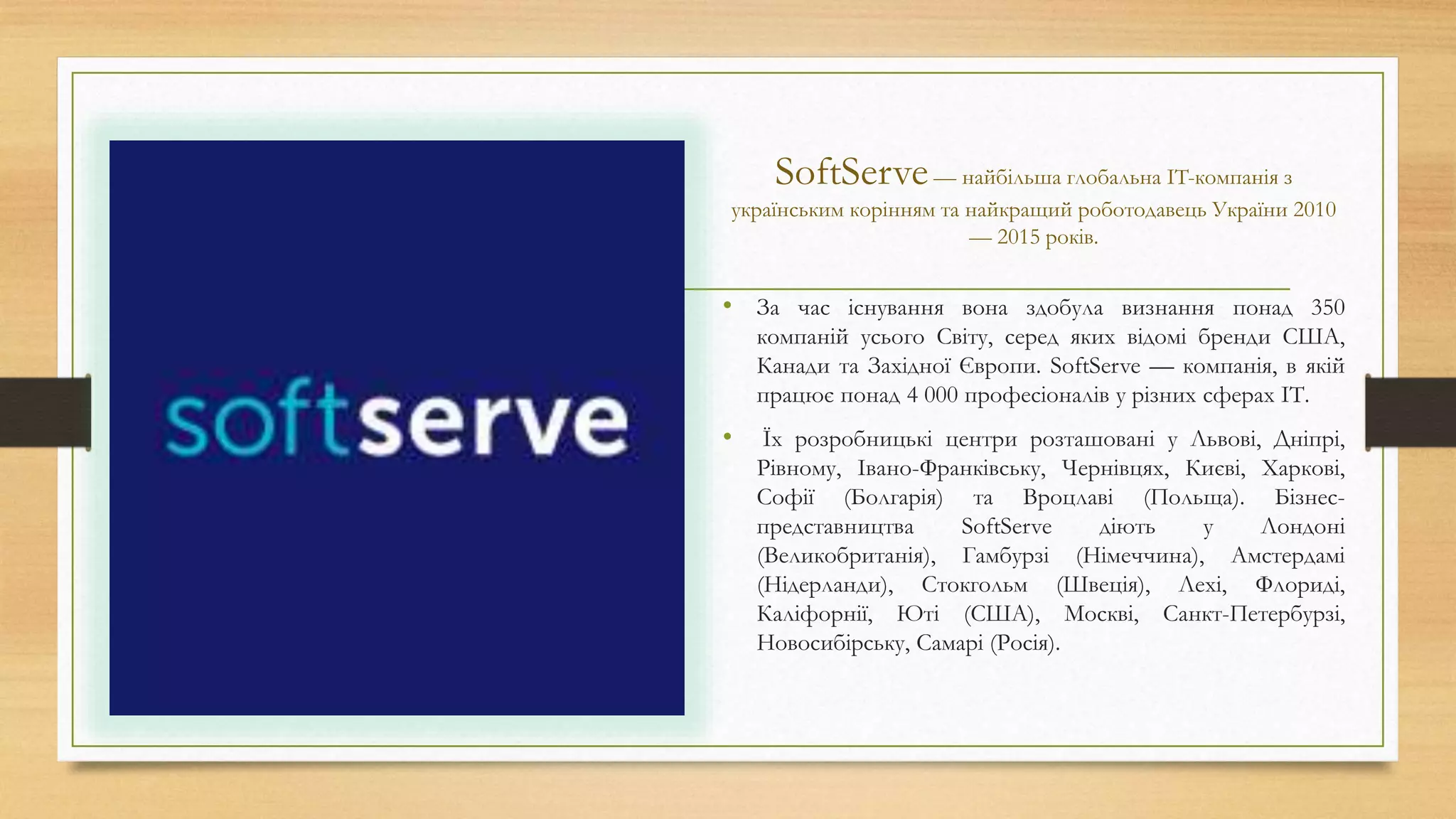 softserve

SoftServe — найбільша глобальна IT-компанія з українським корінням та найкращий роботодавець України 2010 — 2015 років.

• За час існування вона здобула визнання понад 350 компаній усього Світу, серед яких відомі бренди США, Канади та Західної Європи. SoftServe — компанія, в якій працює понад 4 000 професіоналів у різних сферах IT.

• Їх розробницькі центри розташовані у Львові, Дніпрі, Рівному, Івано-Франківську, Чернівцях, Києві, Харкові, Софії (Болгарія) та Вроцлаві (Польща). Бізнес-представництва SoftServe діють у Лондоні (Великобританія), Гамбурзі (Німеччина), Амстердамі (Нідерланди), Стокгольм (Швеція), Лехі, Флориді, Каліфорнії, Юті (США), Москві, Санкт-Петербурзі, Новосибірську, Самарі (Росія).